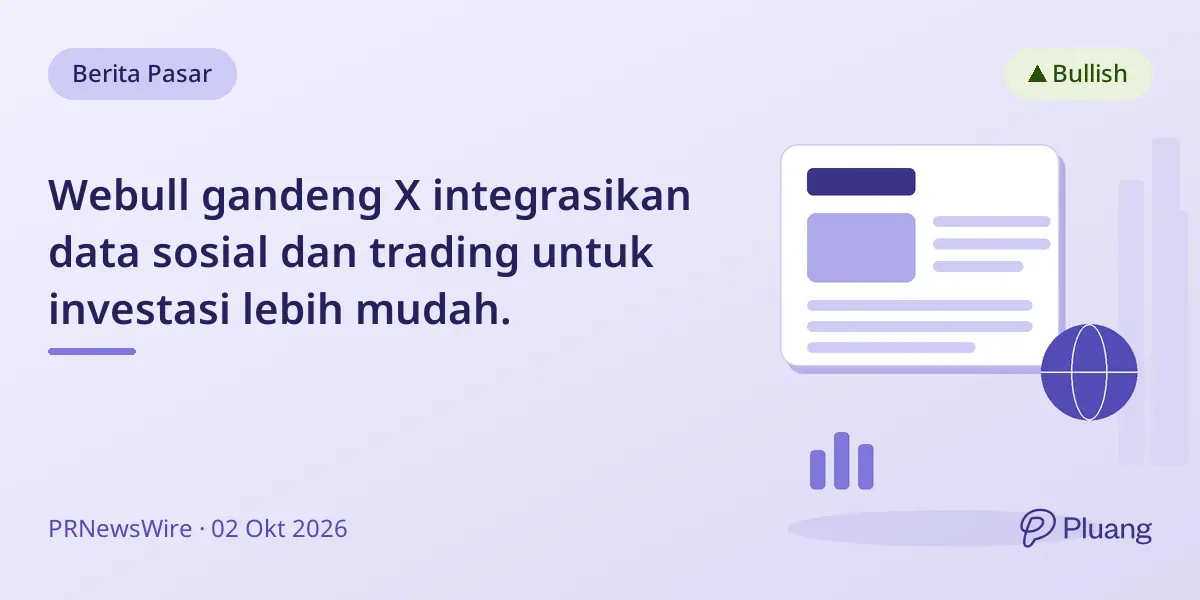 Berita Pasar

▲ Bullish

Webull gandeng X integrasikan data sosial dan trading untuk investasi lebih mudah.

PRNewsWire · 02 Okt 2026

Pluang